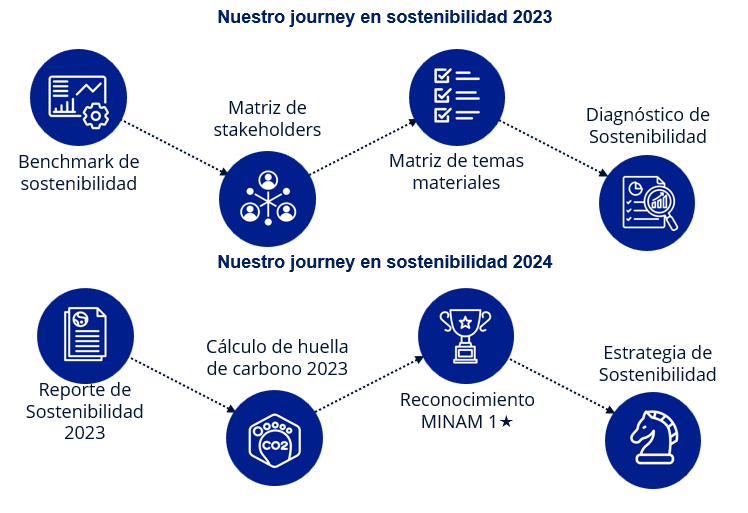 Nuestro journey en sostenibilidad 2023

Benchmark de sostenibilidad

Matriz de stakeholders

Matriz de temas materiales

Diagnóstico de Sostenibilidad

Nuestro journey en sostenibilidad 2024

Reporte de Sostenibilidad 2023

Cálculo de huella de carbono 2023

CO2

Reconocimiento MINAM 1★

Estrategia de Sostenibilidad